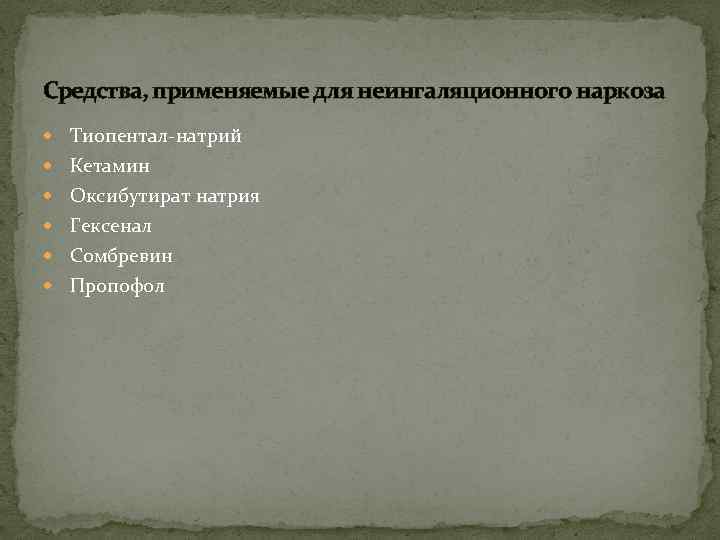 Средства, применяемые для неингаляционного наркоза

Тиопентал-натрий
Кетамин
Оксибутират натрия
Гексенал
Сомбревин
Пропофол